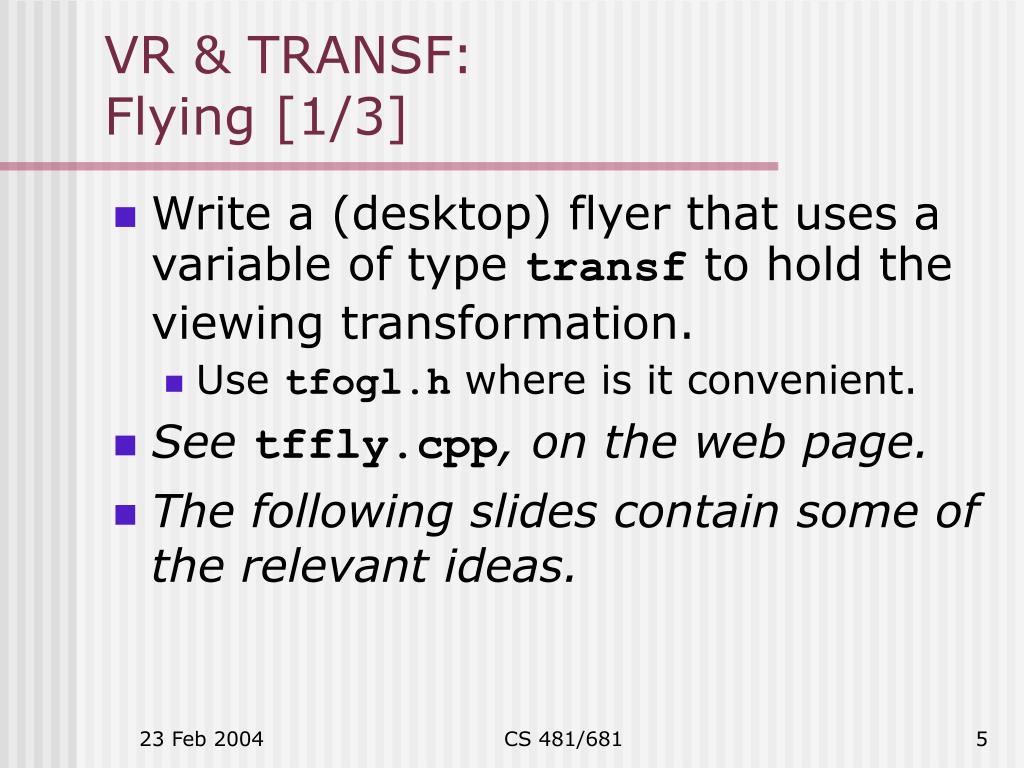 VR & TRANSF:
Flying [1/3]

Write a (desktop) flyer that uses a variable of type transf to hold the viewing transformation.

Use tfogl.h where is it convenient.

See tffly.cpp, on the web page.

The following slides contain some of the relevant ideas.

23 Feb 2004

CS 481/681

5